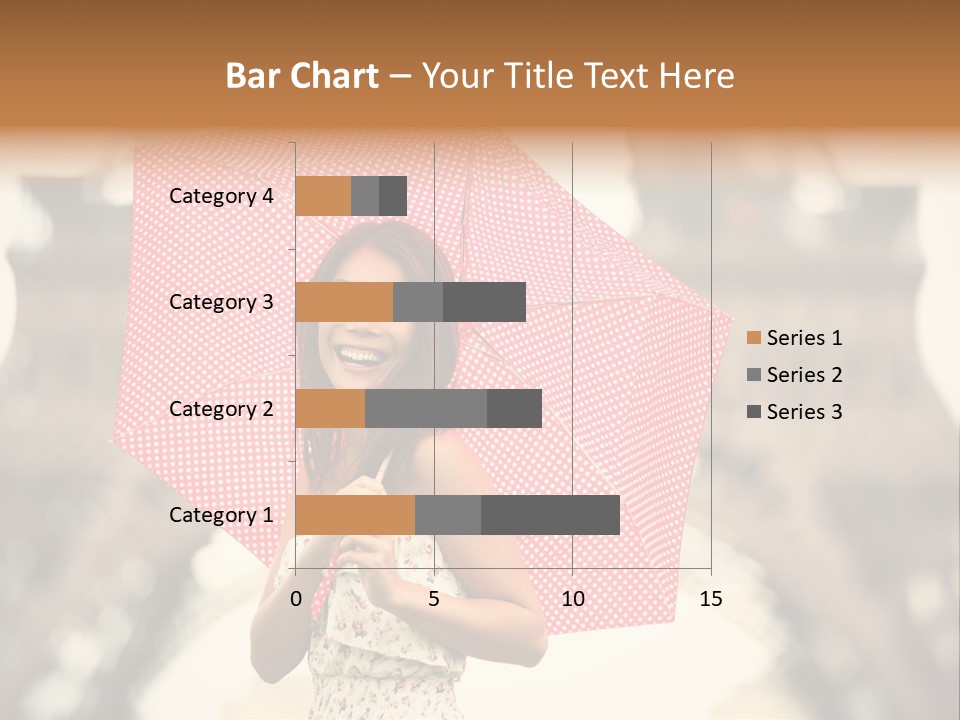 Bar Chart – Your Title Text Here

Category 4
Category 3
Category 2
Category 1

0
5
10
15

Series 1
Series 2
Series 3